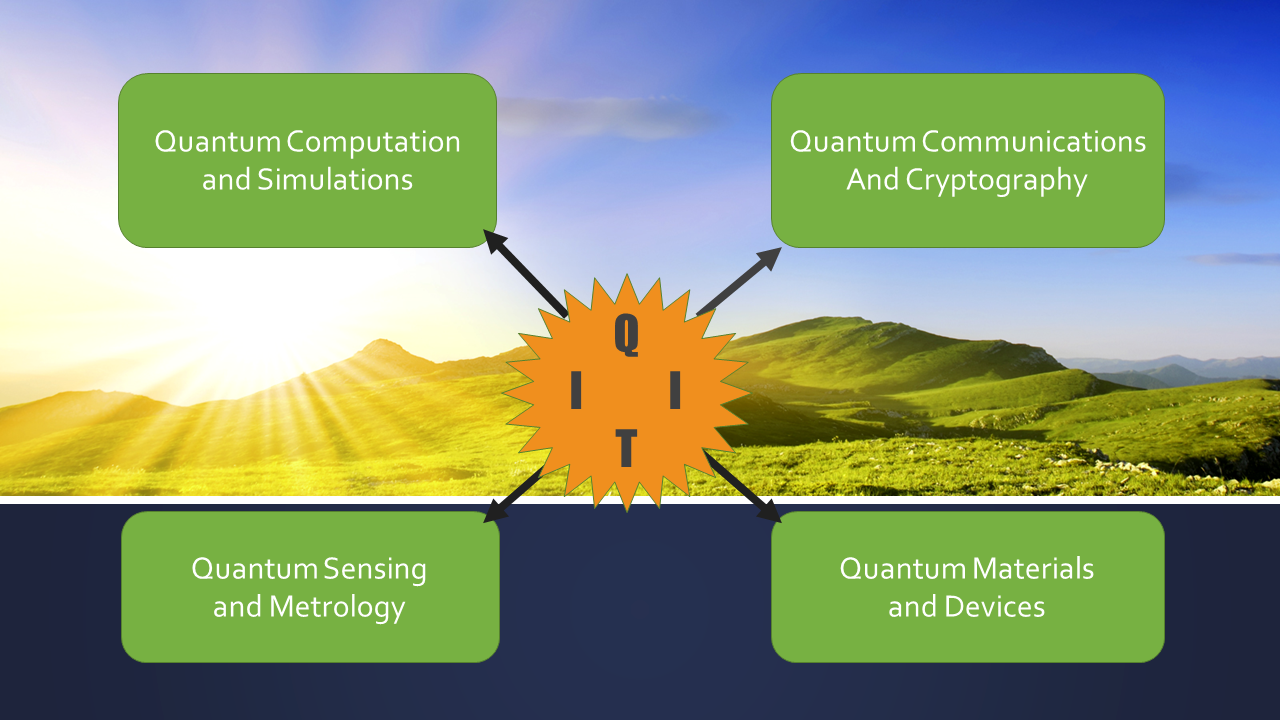 Quantum Computation and Simulations

Quantum Communications And Cryptography

Q

I I

T

Quantum Sensing and Metrology

Quantum Materials and Devices